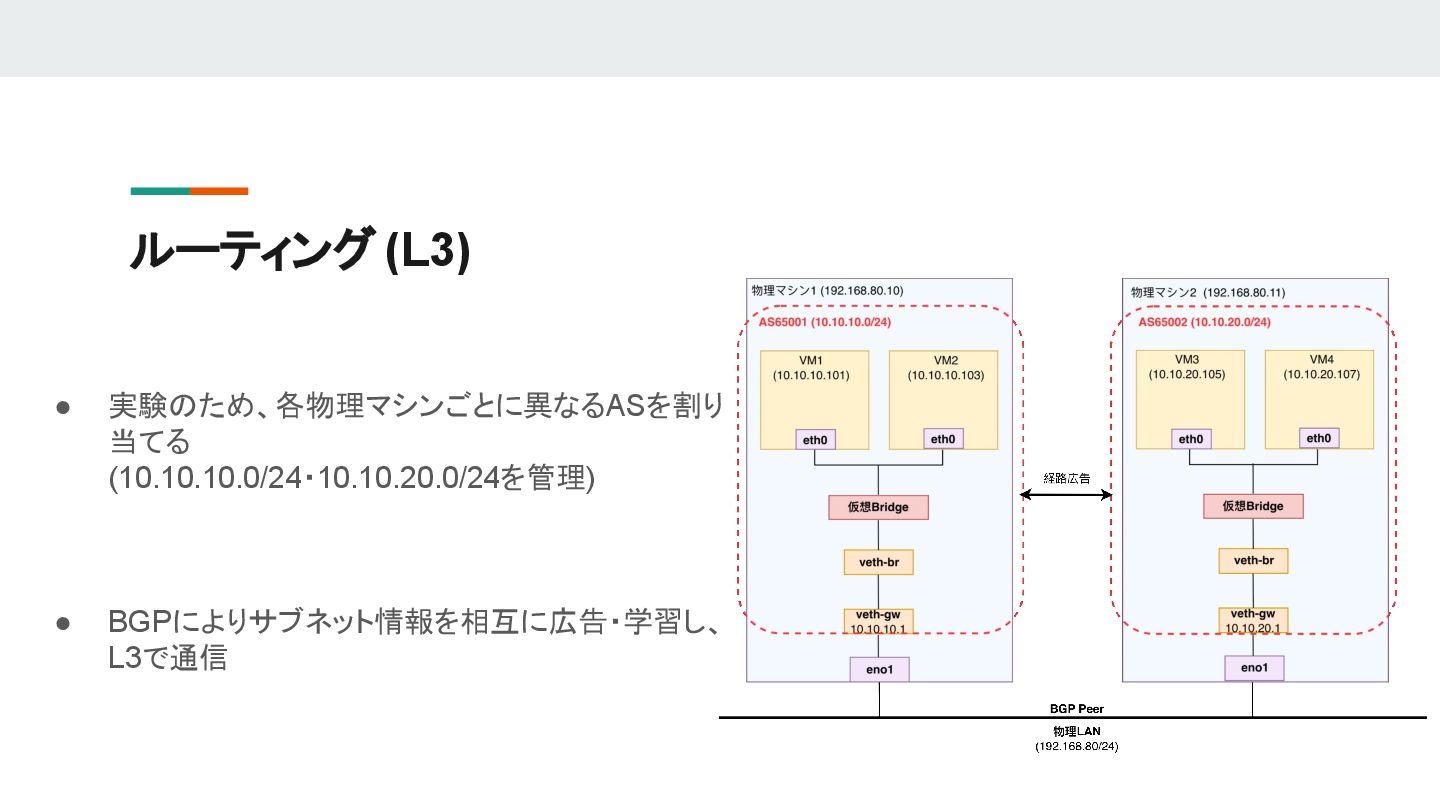 ルーティング (L3)

● 実験のため、各物理マシンごとに異なるASを割り当てる
(10.10.10.0/24・10.10.20.0/24を管理)

● BGPによりサブネット情報を相互に広告・学習し、L3で通信

物理マシン1 (192.168.80.10)

AS65001 (10.10.10.0/24)

VM1
(10.10.10.101)

eth0

VM2
(10.10.10.103)

eth0

仮想Bridge

veth-br

veth-gw
10.10.10.1

eno1

経路広告

物理マシン2 (192.168.80.11)

AS65002 (10.10.20.0/24)

VM3
(10.10.20.105)

eth0

VM4
(10.10.20.107)

eth0

仮想Bridge

veth-br

veth-gw
10.10.20.1

eno1

BGP Peer

物理LAN
(192.168.80/24)